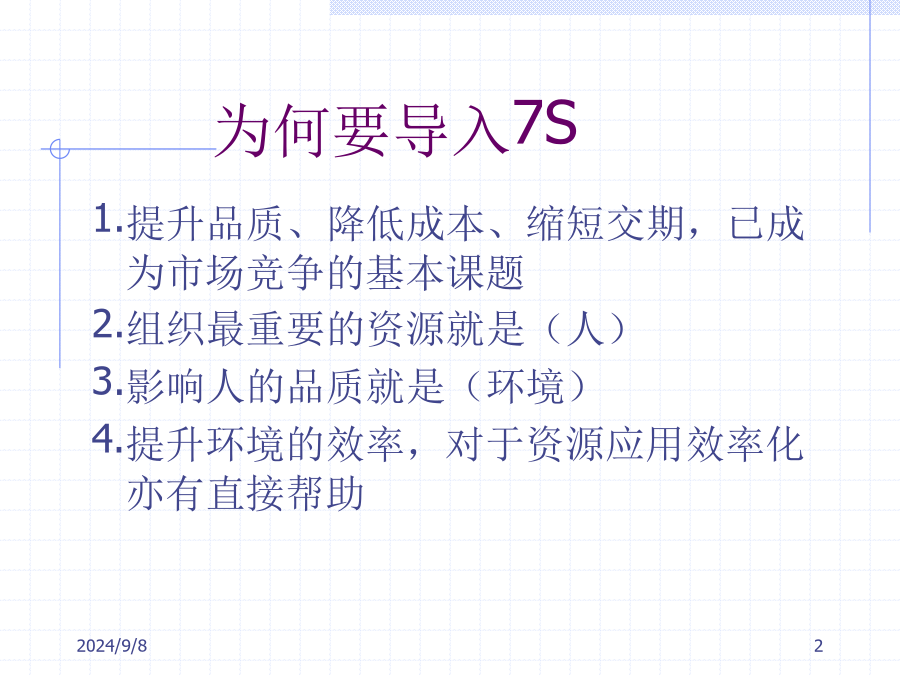 为何要导入7S

1. 提升品质、降低成本、缩短交期，已成为市场竞争的基本课题

2. 组织最重要的资源就是（人）

3. 影响人的品质就是（环境）

4. 提升环境的效率，对于资源应用效率化亦有直接帮助

2024/9/8

2